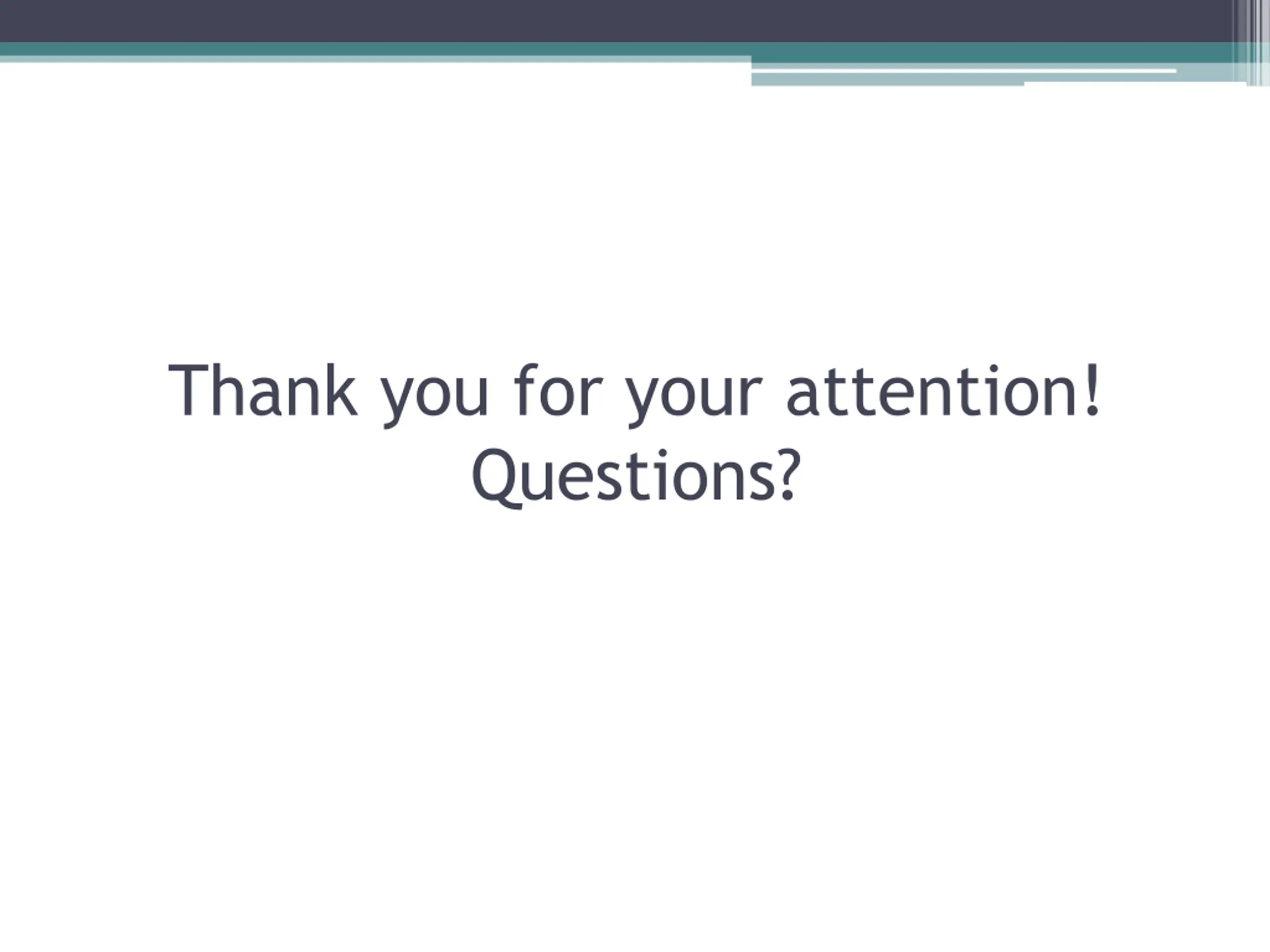 Thank you for your attention!
Questions?